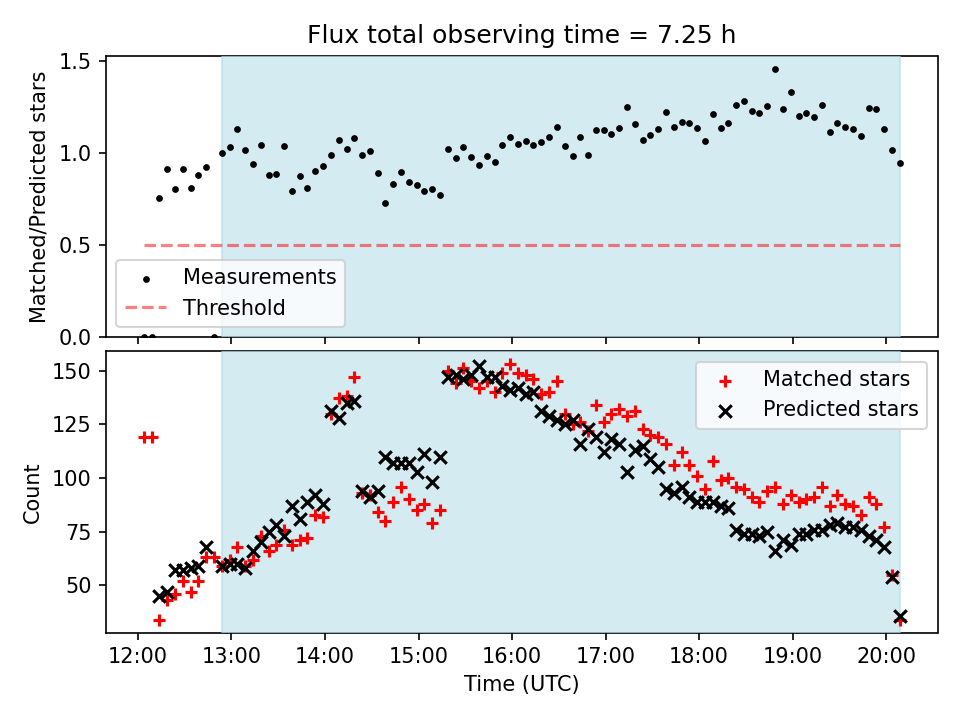 Flux total observing time = 7.25 h

Matched/Predicted stars

1.5
1.0
0.5
0.0

Measurements
Threshold

Count

150
125
100
75
50

Matched stars
Predicted stars

12:00 13:00 14:00 15:00 16:00 17:00 18:00 19:00 20:00

Time (UTC)